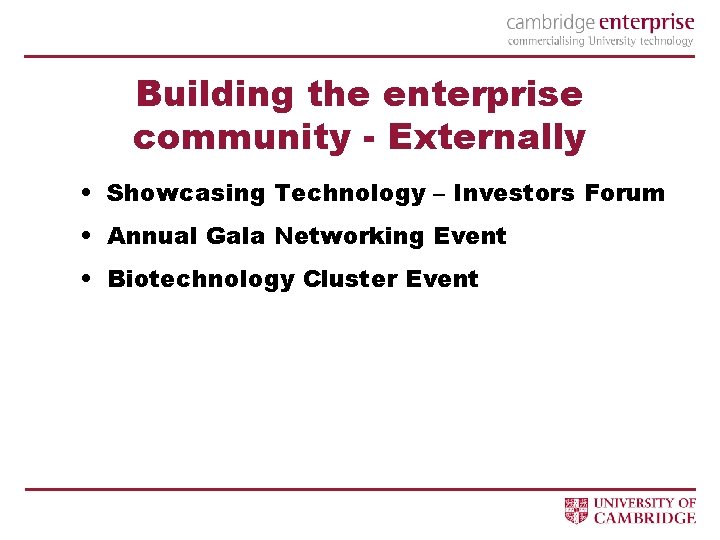 cambridge enterprise
commercialising University technology

Building the enterprise community - Externally

• Showcasing Technology – Investors Forum
• Annual Gala Networking Event
• Biotechnology Cluster Event

UNIVERSITY OF CAMBRIDGE